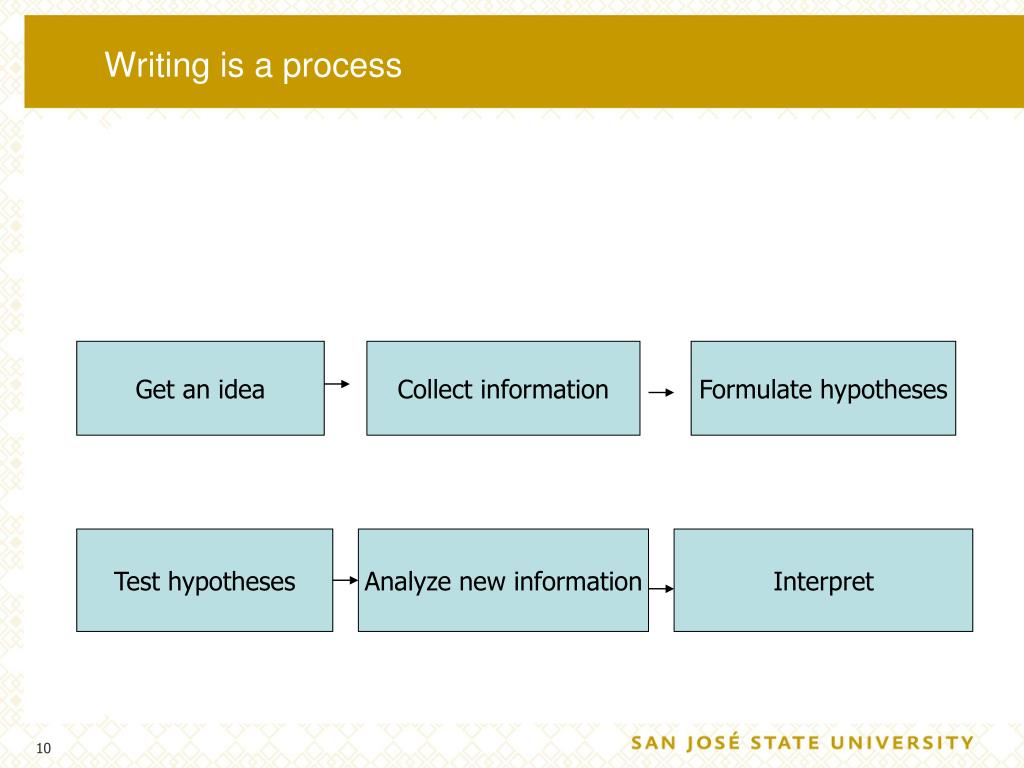 Writing is a process

Get an idea

Collect information

Formulate hypotheses

Test hypotheses

Analyze new information

Interpret

10

SAN JOSÉ STATE UNIVERSITY